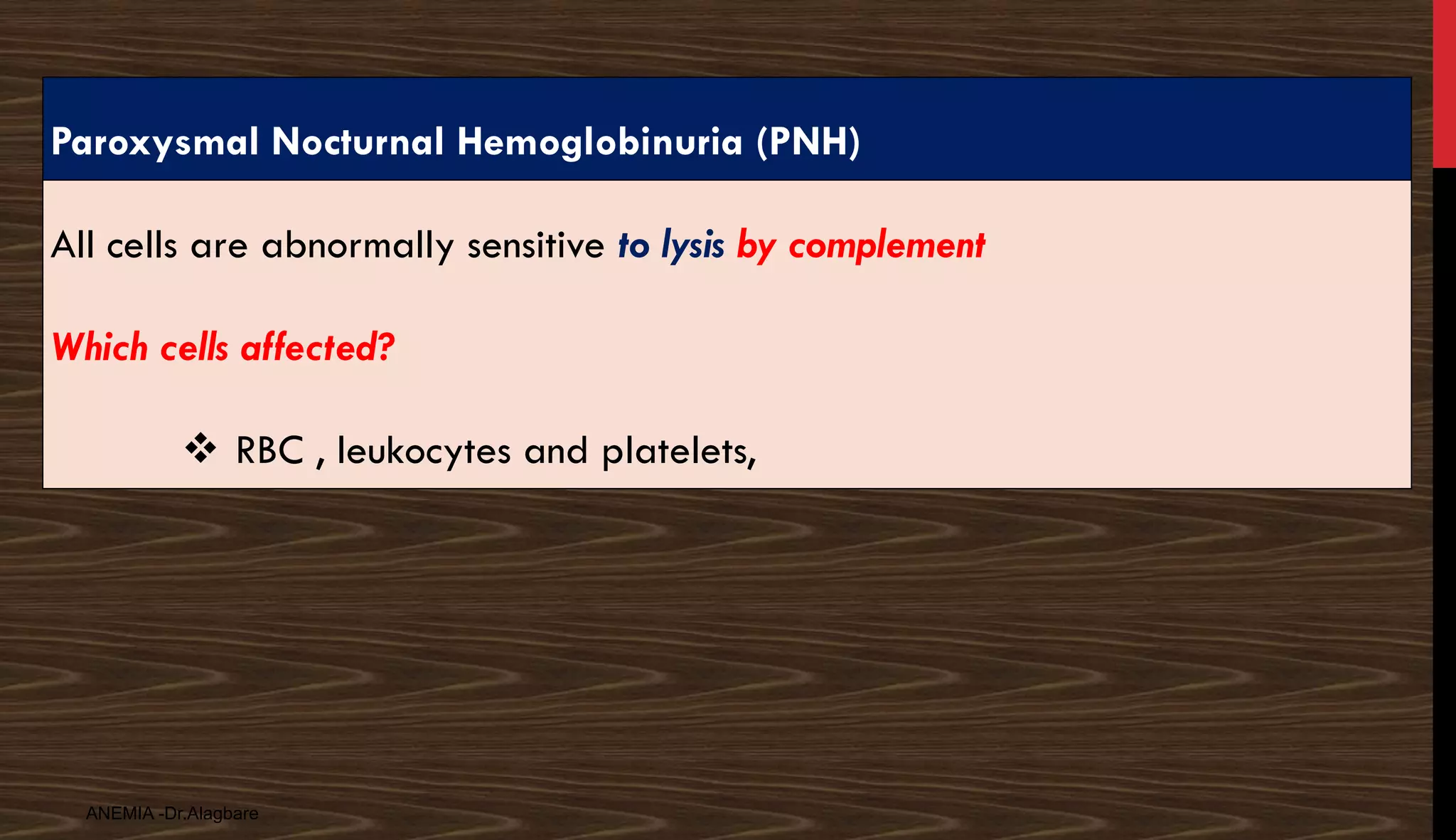 Paroxysmal Nocturnal Hemoglobinuria (PNH)

All cells are abnormally sensitive to lysis by complement

Which cells affected?

❖ RBC , leukocytes and platelets,

ANEMIA -Dr.Alagbare